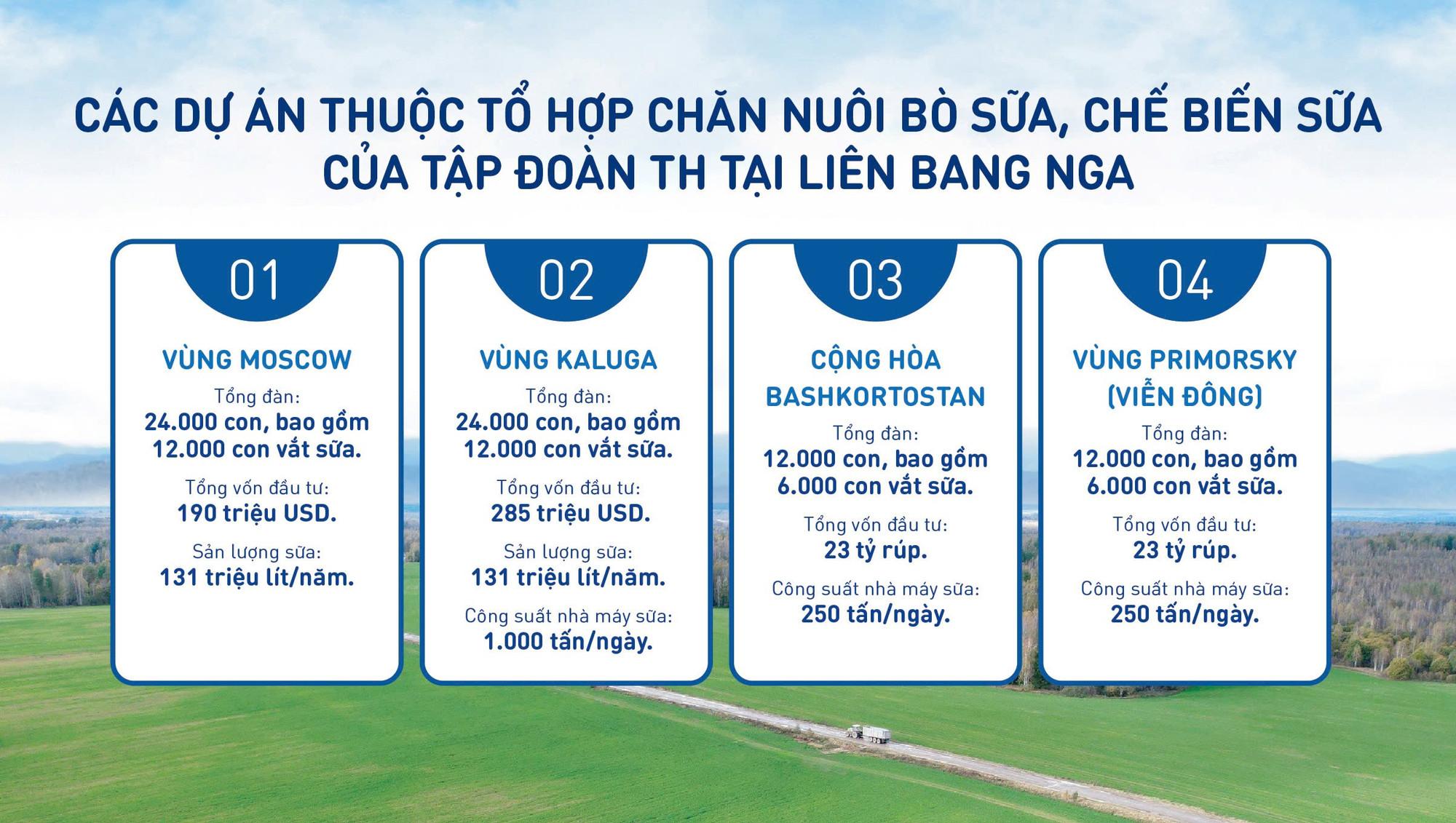 CÁC DỰ ÁN THUỘC TỔ HỢP CHĂN NUÔI BÒ SỮA, CHẾ BIẾN SỮA CỦA TẬP ĐOÀN TH TẠI LIÊN BANG NGA

01

VÙNG MOSCOW

Tổng đàn:
24.000 con, bao gồm 12.000 con vắt sữa.

Tổng vốn đầu tư:
190 triệu USD.

Sản lượng sữa:
131 triệu lít/năm.

02

VÙNG KALUGA

Tổng đàn:
24.000 con, bao gồm 12.000 con vắt sữa.

Tổng vốn đầu tư:
285 triệu USD.

Sản lượng sữa:
131 triệu lít/năm.

Công suất nhà máy sữa:
1.000 tấn/ngày.

03

CỘNG HÒA BASHKORTOSTAN

Tổng đàn:
12.000 con, bao gồm 6.000 con vắt sữa.

Tổng vốn đầu tư:
23 tỷ rúp.

Công suất nhà máy sữa:
250 tấn/ngày.

04

VÙNG PRIMORSKY (VIỄN ĐÔNG)

Tổng đàn:
12.000 con, bao gồm 6.000 con vắt sữa.

Tổng vốn đầu tư:
23 tỷ rúp.

Công suất nhà máy sữa:
250 tấn/ngày.